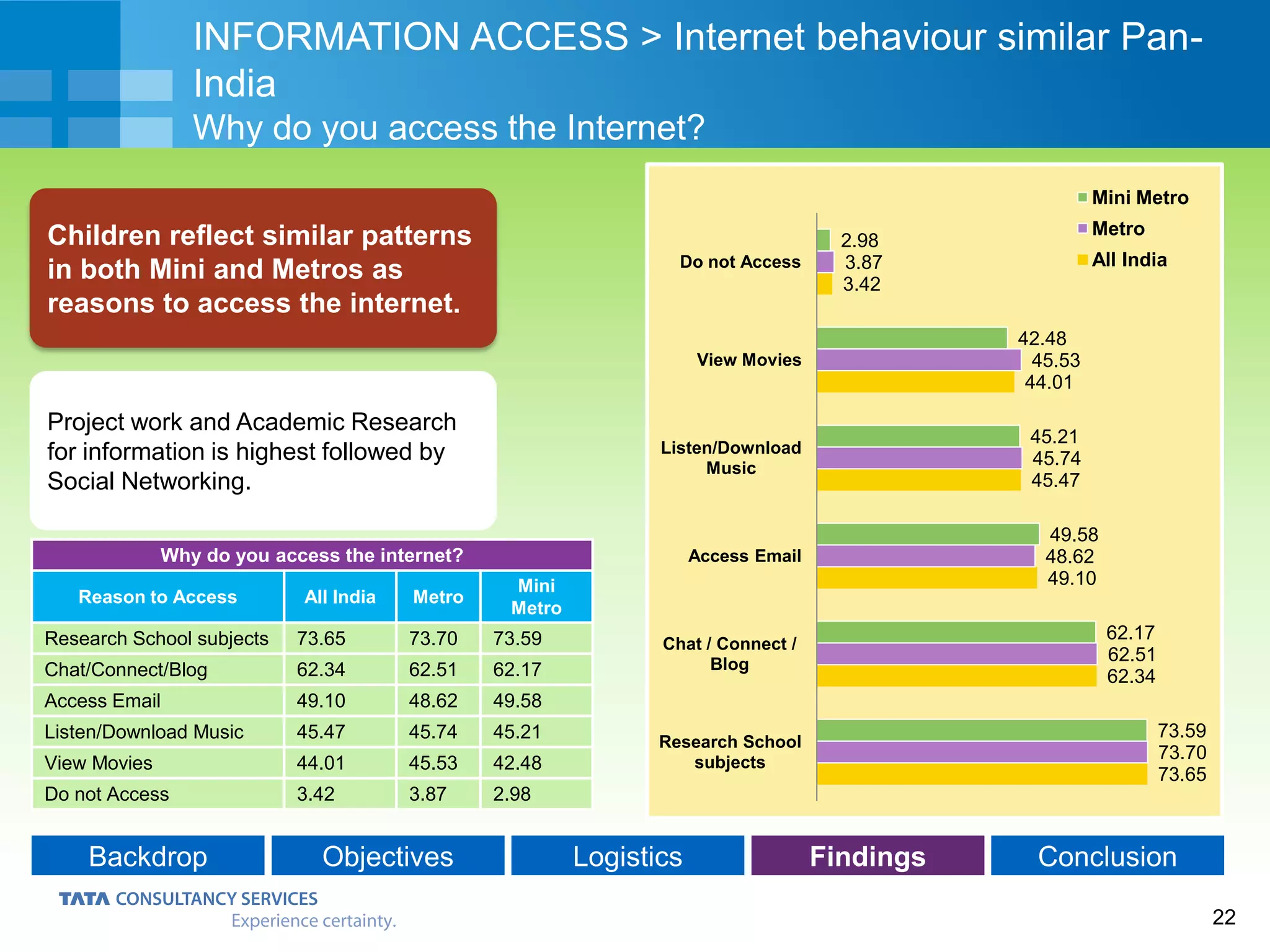 INFORMATION ACCESS > Internet behaviour similar Pan-India
Why do you access the Internet?

Children reflect similar patterns in both Mini and Metros as reasons to access the internet.

Project work and Academic Research for information is highest followed by Social Networking.

Why do you access the internet?

| Reason to Access | All India | Metro | Mini Metro |
|---|---|---|---|
| Research School subjects | 73.65 | 73.70 | 73.59 |
| Chat/Connect/Blog | 62.34 | 62.51 | 62.17 |
| Access Email | 49.10 | 48.62 | 49.58 |
| Listen/Download Music | 45.47 | 45.74 | 45.21 |
| View Movies | 44.01 | 45.53 | 42.48 |
| Do not Access | 3.42 | 3.87 | 2.98 |

Mini Metro
Metro
All India

Do not Access 2.98 3.87 3.42
View Movies 42.48 45.53 44.01
Listen/Download Music 45.21 45.74 45.47
Access Email 49.58 48.62 49.10
Chat / Connect / Blog 62.17 62.51 62.34
Research School subjects 73.59 73.70 73.65

Backdrop Objectives Logistics Findings Conclusion

TATA CONSULTANCY SERVICES
Experience certainty.

22